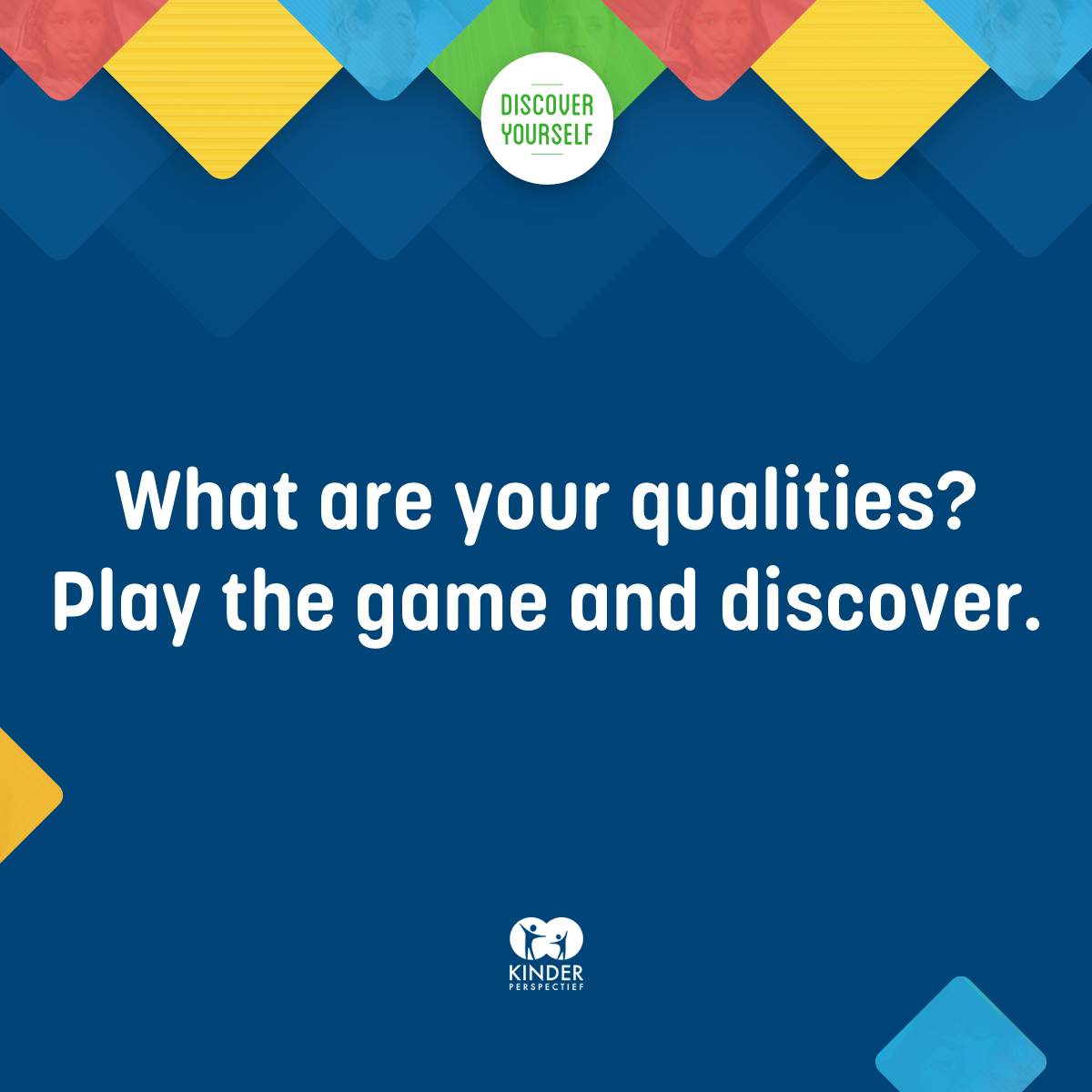 DISCOVER YOURSELF

What are your qualities?
Play the game and discover.

KINDER
PERSPECTIEF